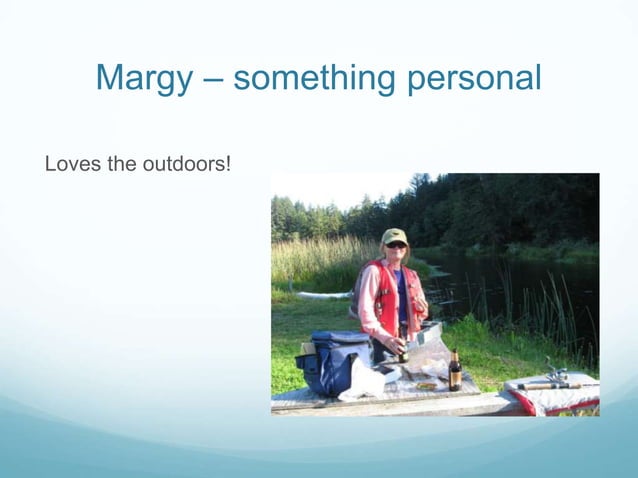 Margy – something personal

Loves the outdoors!